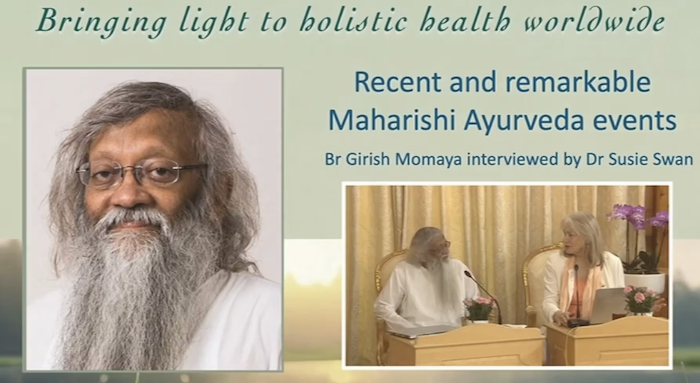 Bringing light to holistic health worldwide

Recent and remarkable Maharishi Ayurveda events

Br Girish Momaya interviewed by Dr Susie Swan